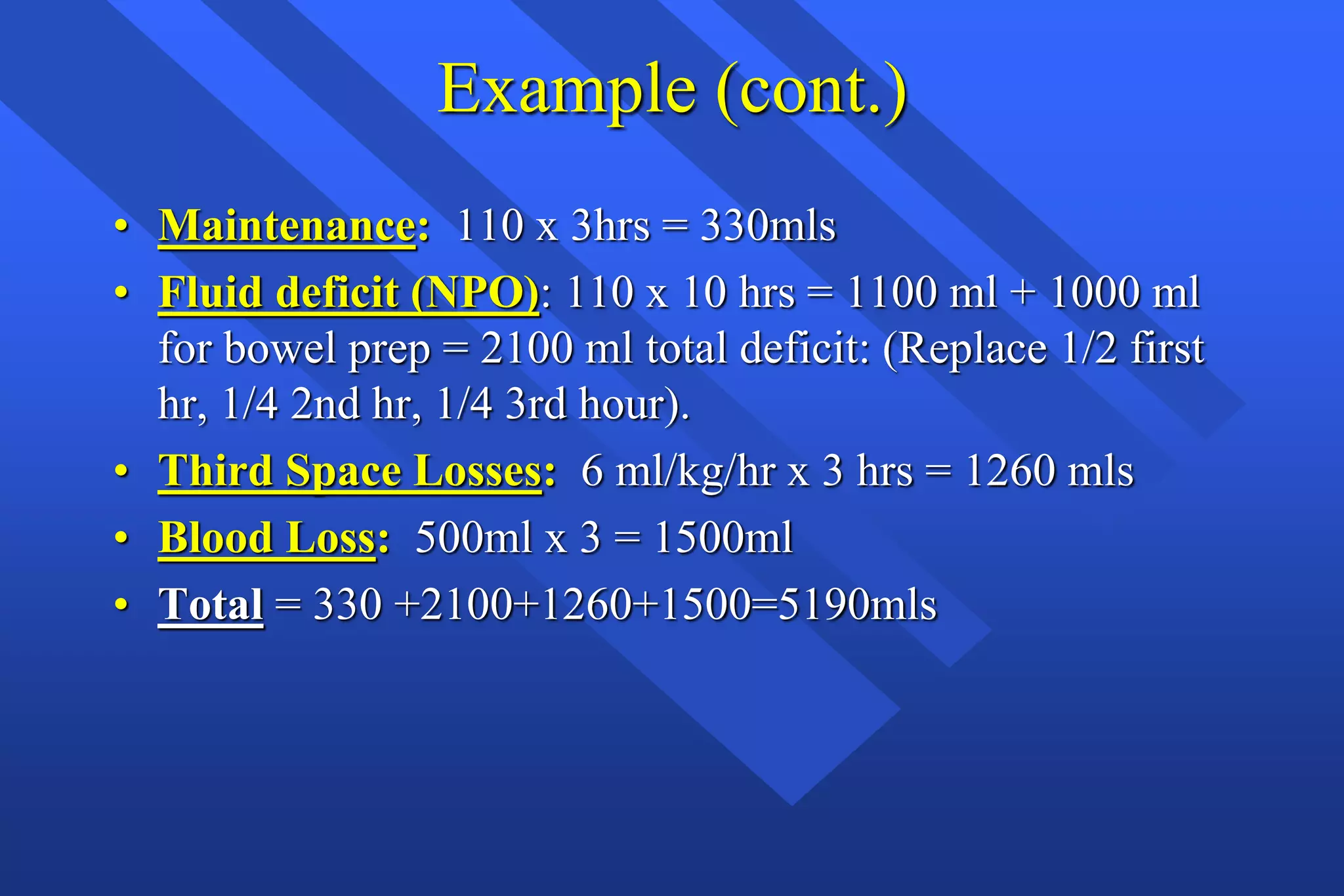 Example (cont.)

• Maintenance: 110 x 3hrs = 330mls

• Fluid deficit (NPO): 110 x 10 hrs = 1100 ml + 1000 ml for bowel prep = 2100 ml total deficit: (Replace 1/2 first hr, 1/4 2nd hr, 1/4 3rd hour).

• Third Space Losses: 6 ml/kg/hr x 3 hrs = 1260 mls

• Blood Loss: 500ml x 3 = 1500ml

• Total = 330 +2100+1260+1500=5190mls